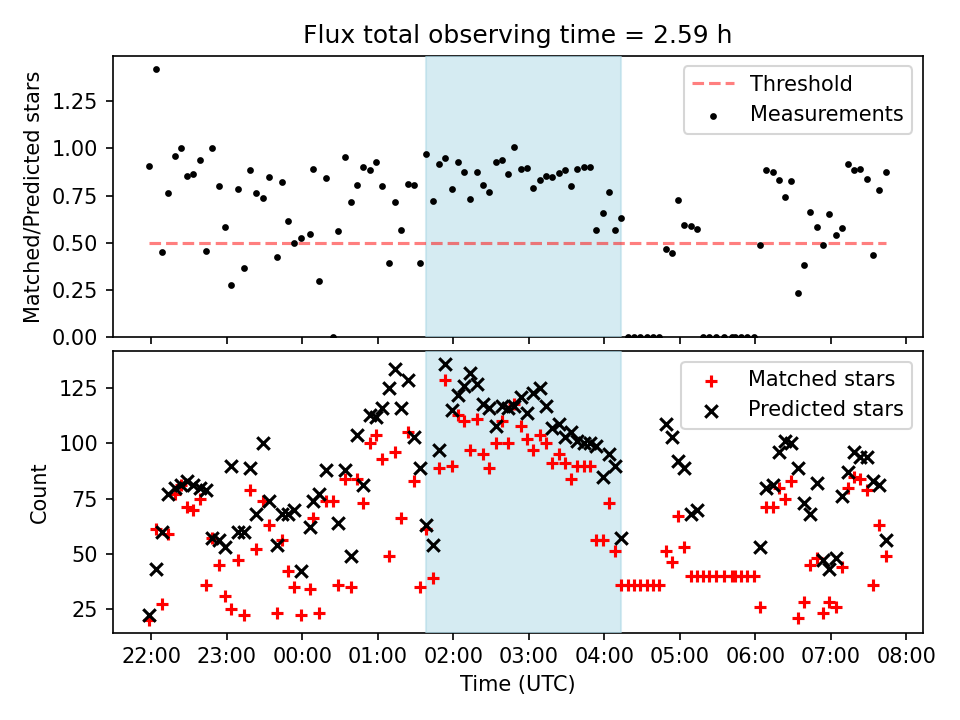 Flux total observing time = 2.59 h

Matched/Predicted stars

1.25
1.00
0.75
0.50
0.25
0.00

Threshold
Measurements

Count

125
100
75
50
25

Matched stars
Predicted stars

22:00 23:00 00:00 01:00 02:00 03:00 04:00 05:00 06:00 07:00 08:00

Time (UTC)